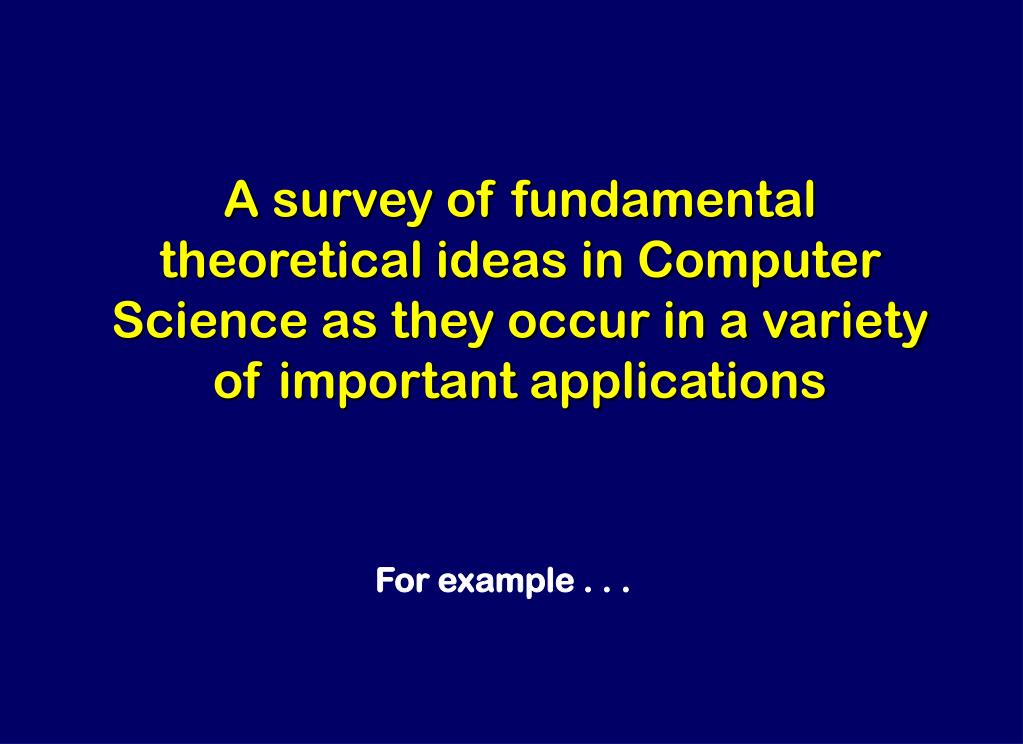 A survey of fundamental theoretical ideas in Computer Science as they occur in a variety of important applications

For example . . .